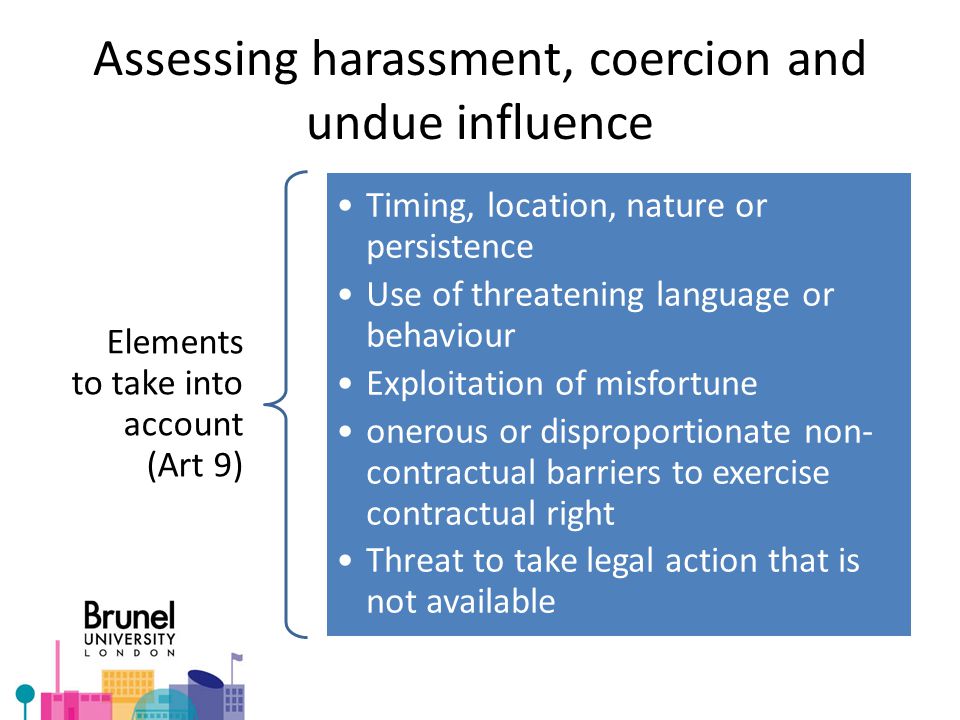 Assessing harassment, coercion and undue influence

Elements to take into account (Art 9)

• Timing, location, nature or persistence
• Use of threatening language or behaviour
• Exploitation of misfortune
• onerous or disproportionate non-contractual barriers to exercise contractual right
• Threat to take legal action that is not available

Brunel
UNIVERSITY
LONDON